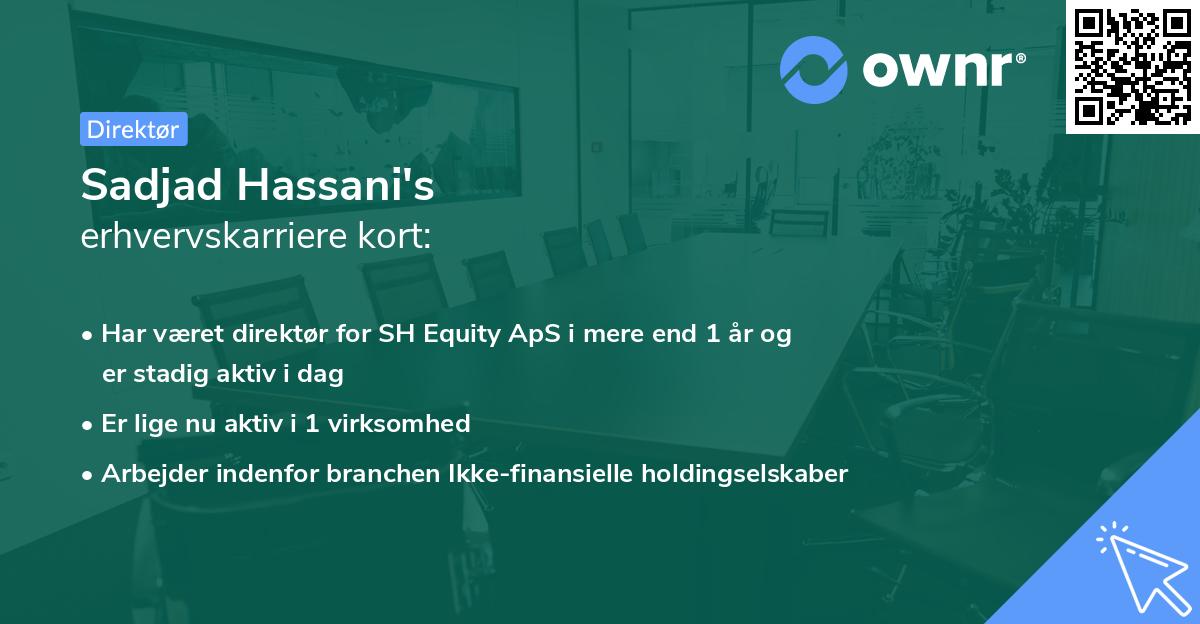 ownr®

Direktør

Sadjad Hassani's
erhvervskarriere kort:

• Har været direktør for SH Equity ApS i mere end 1 år og er stadig aktiv i dag

• Er lige nu aktiv i 1 virksomhed

• Arbejder indenfor branchen Ikke-finansielle holdingselskaber